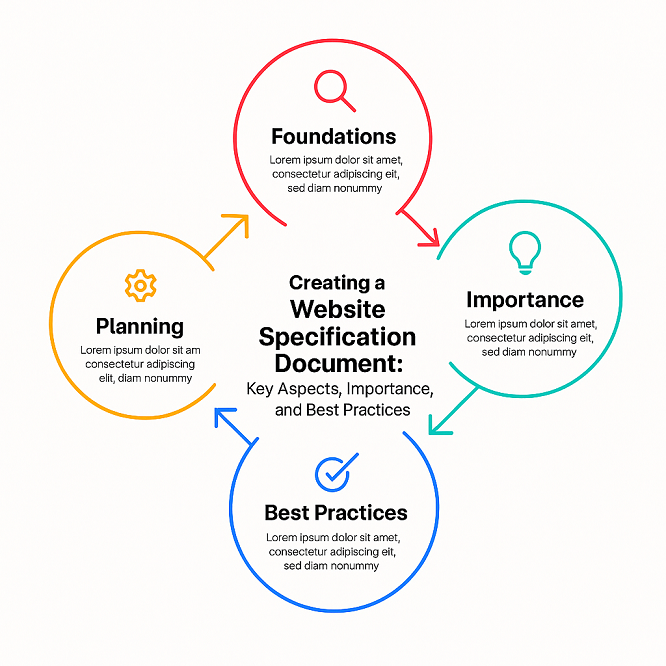 Foundations
Lorem ipsum dolor sit amet, consectetur adipiscing eit, sed diam nonummy

Planning
Lorem ipsum dolor sit am consectetur adipiscing elit, diam nonummy

Creating a Website Specification Document:
Key Aspects, Importance, and Best Practices

Importance
Lorem ipsum dolor sit amet, consectetur adipiscing eit, sed diam nonummy

Best Practices
Lorem ipsum dolor sit amet, consectetur adipiscing eit, sed diam nonummy